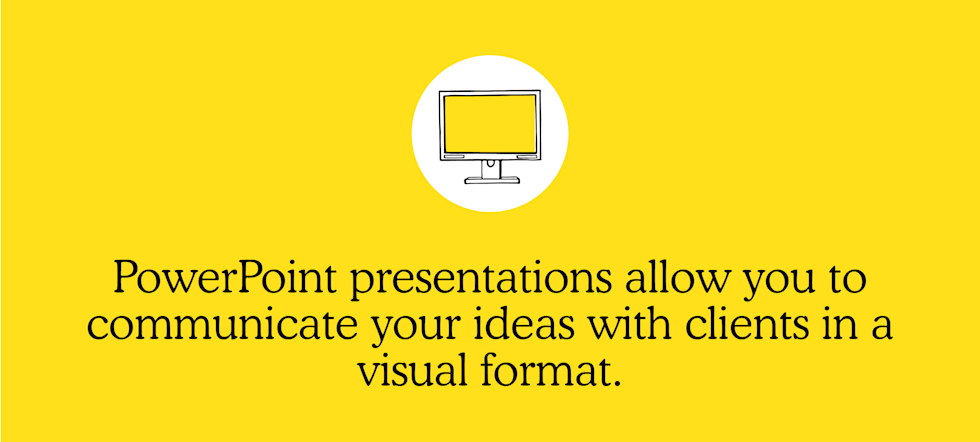 PowerPoint presentations allow you to communicate your ideas with clients in a visual format.